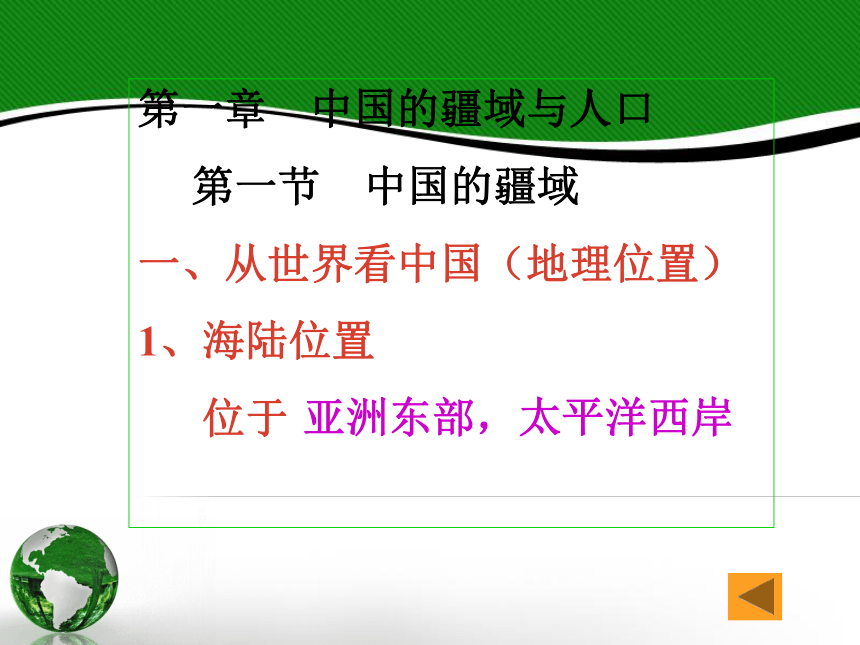 第一章　中国的疆域与人口

第一节　中国的疆域

一、从世界看中国（地理位置）

1、海陆位置

位于 亚洲东部，太平洋西岸